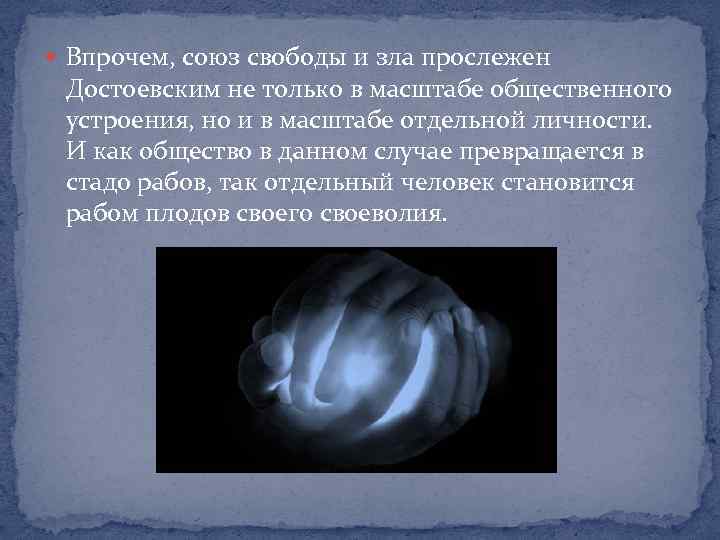 Впрочем, союз свободы и зла прослежен Достоевским не только в масштабе общественного устроения, но и в масштабе отдельной личности. И как общество в данном случае превращается в стадо рабов, так отдельный человек становится рабом плодов своего своеволия.